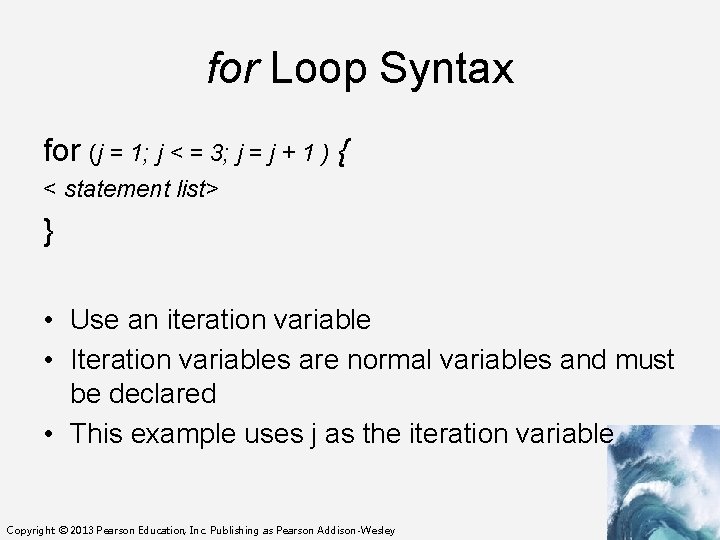 for Loop Syntax

for (j = 1; j < = 3; j = j + 1 ) {
< statement list>
}

• Use an iteration variable
• Iteration variables are normal variables and must be declared
• This example uses j as the iteration variable

Copyright © 2013 Pearson Education, Inc. Publishing as Pearson Addison-Wesley